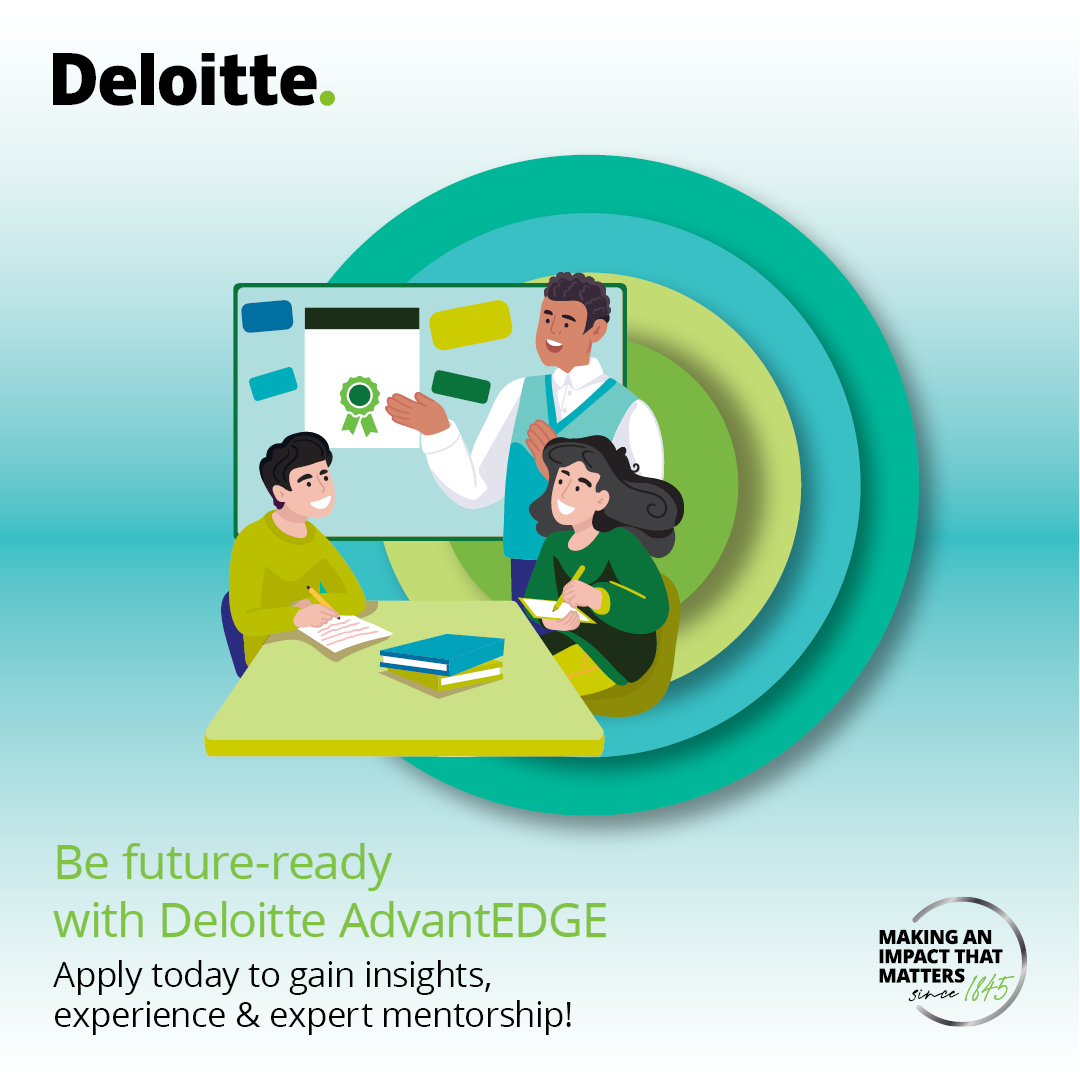 Deloitte.

Be future-ready with Deloitte AdvantEDGE

Apply today to gain insights, experience & expert mentorship!

MAKING AN IMPACT THAT MATTERS since 1845